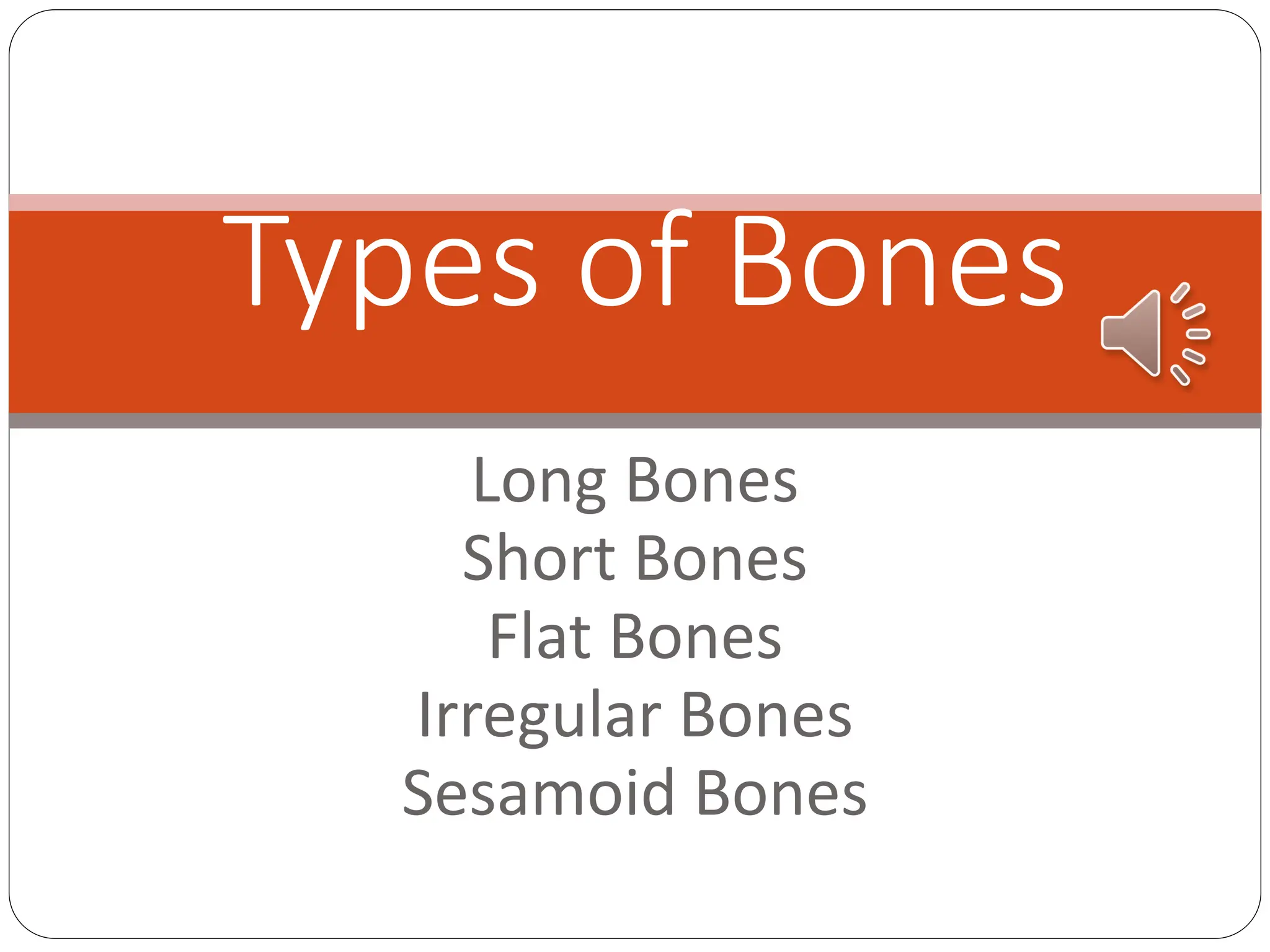 Types of Bones

Long Bones
Short Bones
Flat Bones
Irregular Bones
Sesamoid Bones